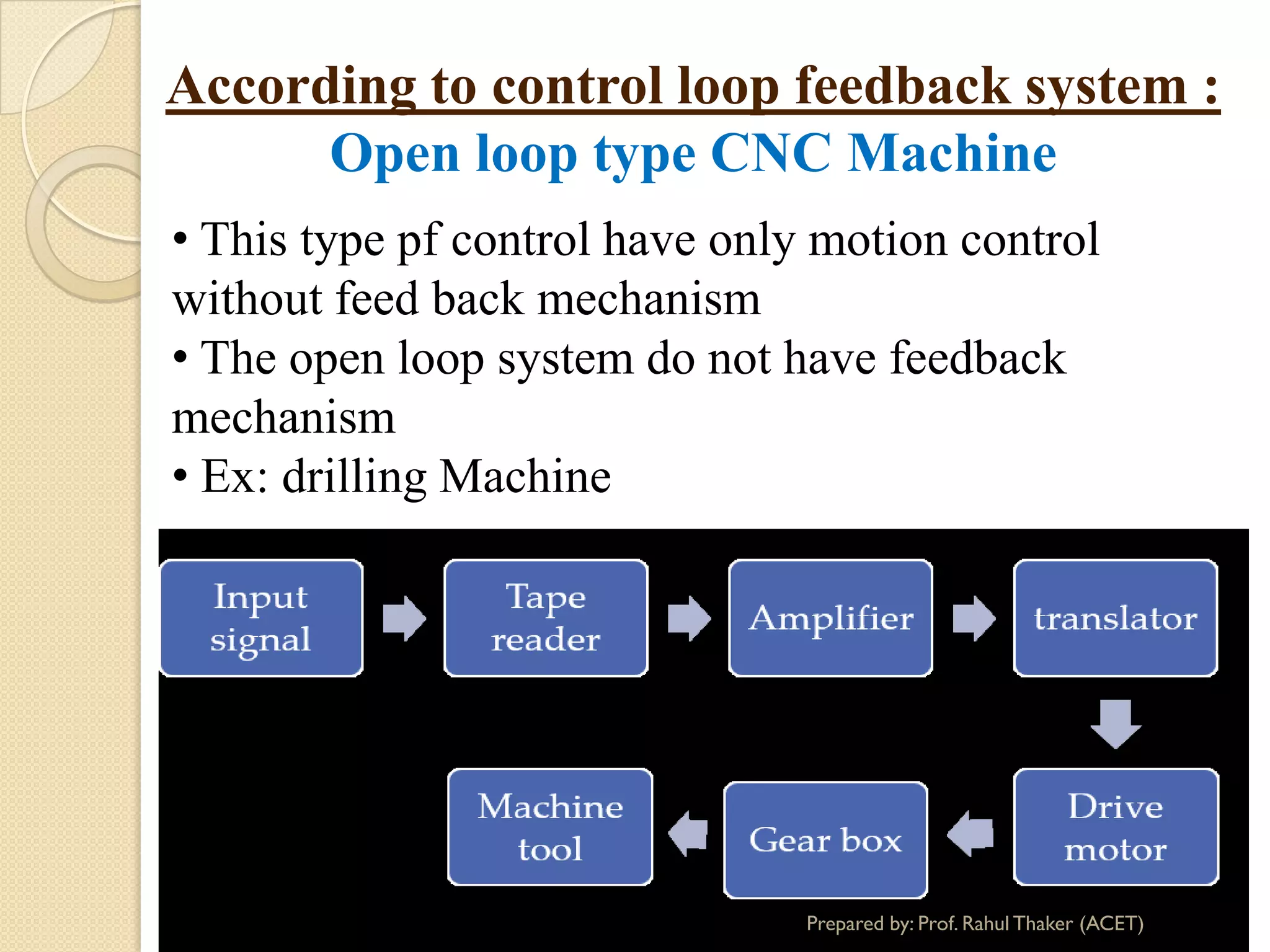 According to control loop feedback system :

Open loop type CNC Machine

• This type pf control have only motion control without feed back mechanism
• The open loop system do not have feedback mechanism
• Ex: drilling Machine

Input signal

Tape reader

Amplifier

translator

Drive motor

Gear box

Machine tool

Prepared by: Prof. Rahul Thaker (ACET)